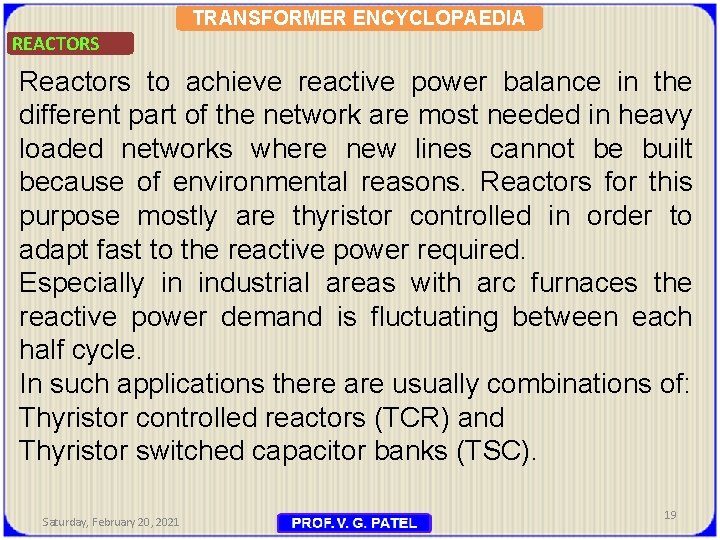 TRANSFORMER ENCYCLOPAEDIA

REACTORS

Reactors to achieve reactive power balance in the different part of the network are most needed in heavy loaded networks where new lines cannot be built because of environmental reasons. Reactors for this purpose mostly are thyristor controlled in order to adapt fast to the reactive power required.
Especially in industrial areas with arc furnaces the reactive power demand is fluctuating between each half cycle.
In such applications there are usually combinations of:
Thyristor controlled reactors (TCR) and
Thyristor switched capacitor banks (TSC).

Saturday, February 20, 2021

PROF. V. G. PATEL

19